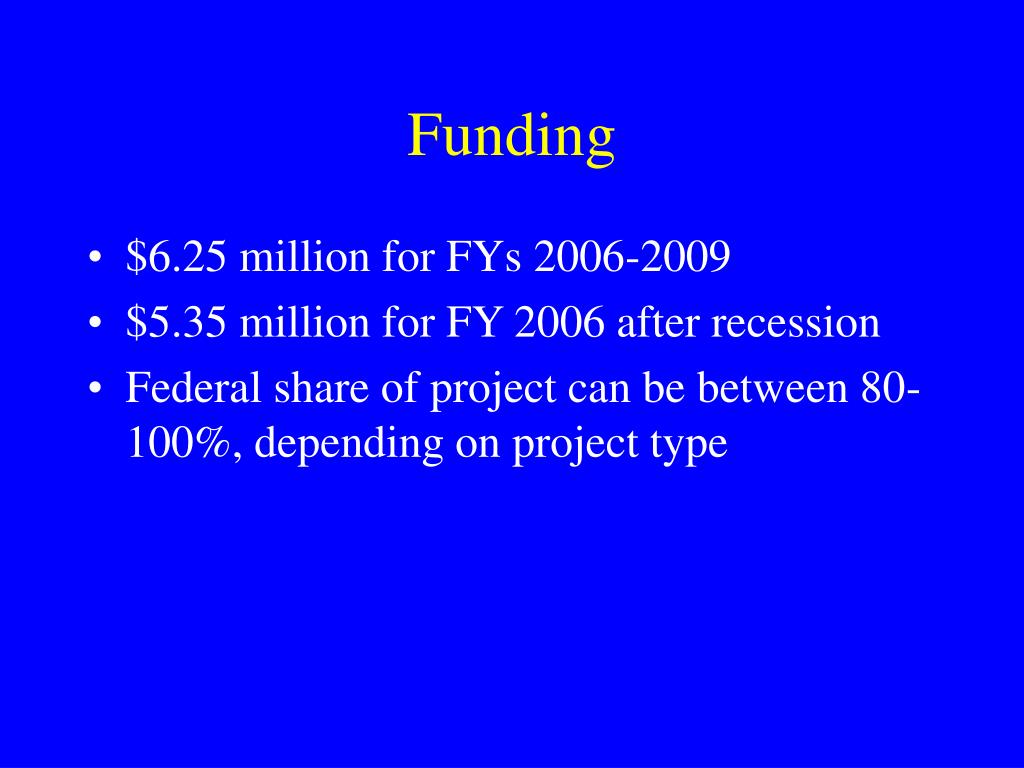 Funding

• \$6.25 million for FYs 2006-2009
• \$5.35 million for FY 2006 after recession
• Federal share of project can be between 80-100%, depending on project type